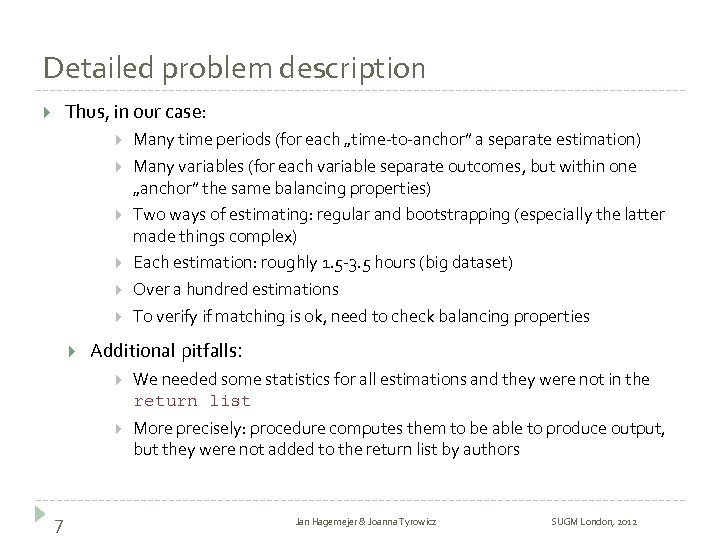 Detailed problem description

Thus, in our case:

Many time periods (for each „time-to-anchor" a separate estimation)

Many variables (for each variable separate outcomes, but within one „anchor" the same balancing properties)

Two ways of estimating: regular and bootstrapping (especially the latter made things complex)

Each estimation: roughly 1.5-3.5 hours (big dataset)

Over a hundred estimations

To verify if matching is ok, need to check balancing properties

Additional pitfalls:

We needed some statistics for all estimations and they were not in the return list

More precisely: procedure computes them to be able to produce output, but they were not added to the return list by authors

7

Jan Hagemejer & Joanna Tyrowicz

SUGM London, 2012